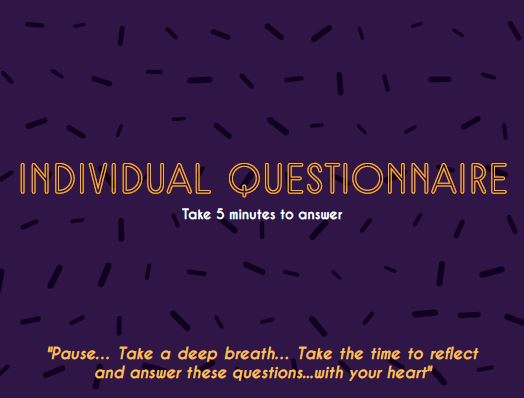 INDIVIDUAL QUESTIONNAIRE

Take 5 minutes to answer

"Pause... Take a deep breath... Take the time to reflect and answer these questions...with your heart"